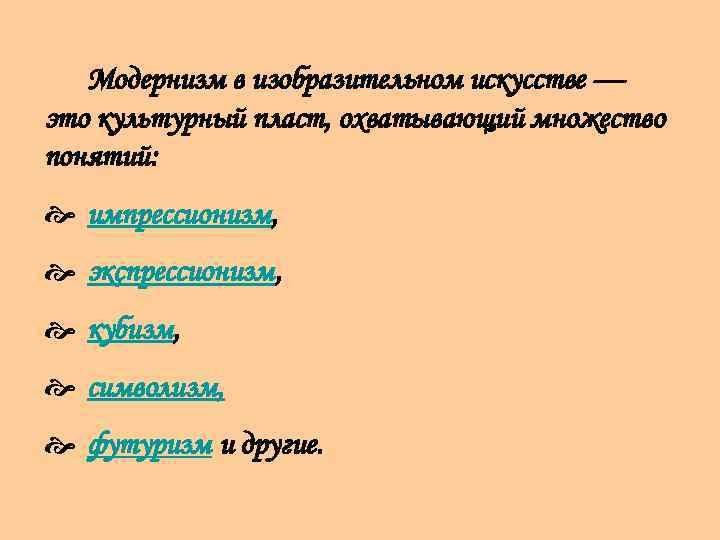 Модернизм в изобразительном искусстве — это культурный пласт, охватывающий множество понятий:

импрессионизм,

экспрессионизм,

кубизм,

символизм,

футуризм и другие.